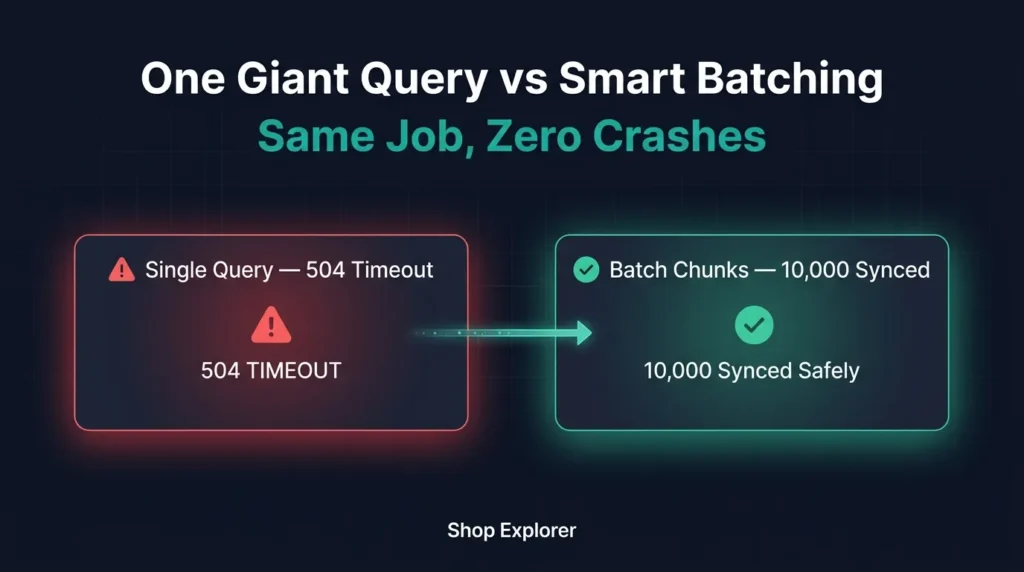 One Giant Query vs Smart Batching
Same Job, Zero Crashes

Single Query — 504 Timeout

504 TIMEOUT

Batch Chunks — 10,000 Synced

10,000 Synced Safely

Shop Explorer